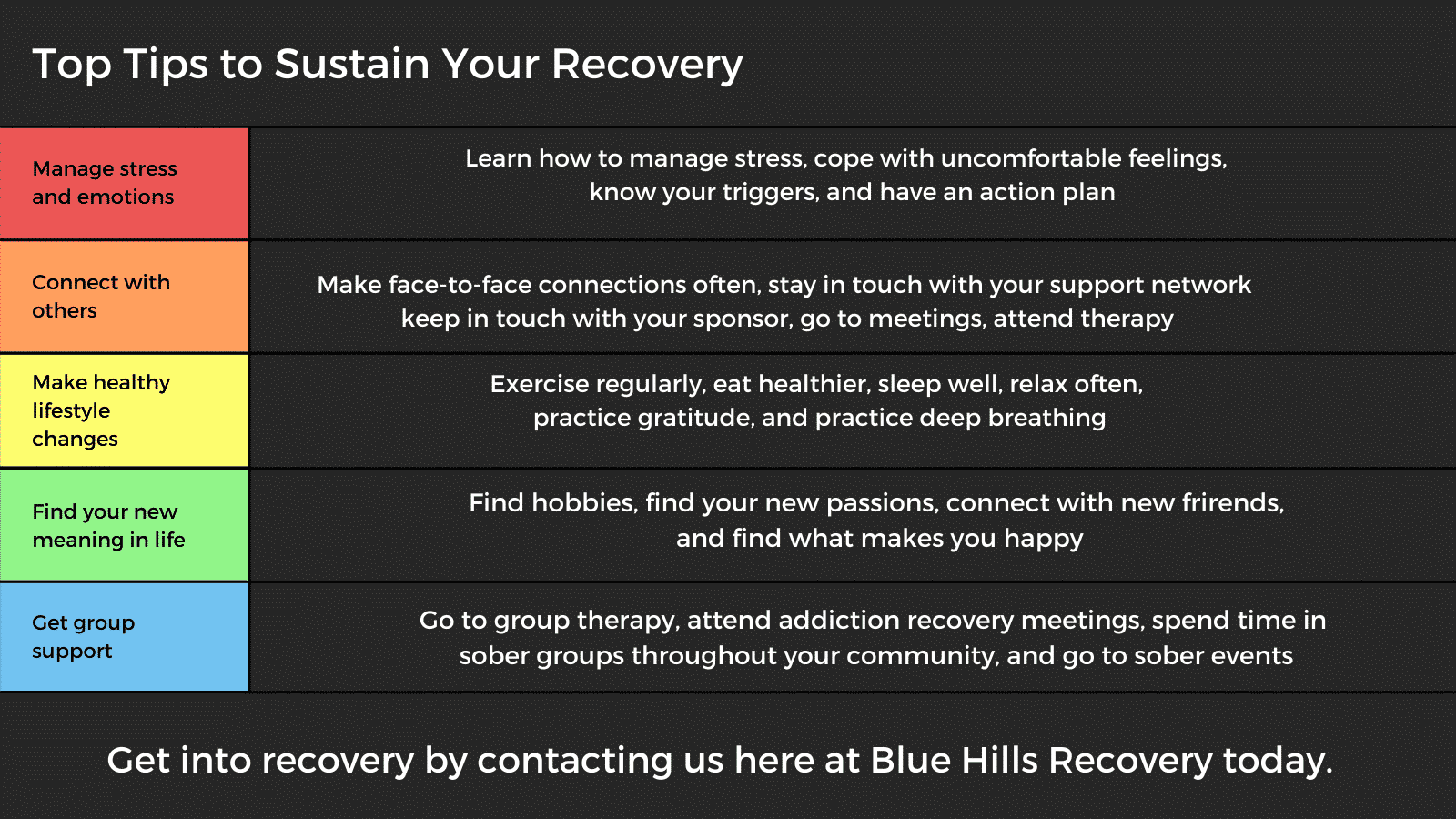 Top Tips to Sustain Your Recovery

| | |
|---|---|
| Manage stress and emotions | Learn how to manage stress, cope with uncomfortable feelings, know your triggers, and have an action plan |
| Connect with others | Make face-to-face connections often, stay in touch with your support network keep in touch with your sponsor, go to meetings, attend therapy |
| Make healthy lifestyle changes | Exercise regularly, eat healthier, sleep well, relax often, practice gratitude, and practice deep breathing |
| Find your new meaning in life | Find hobbies, find your new passions, connect with new frirends, and find what makes you happy |
| Get group support | Go to group therapy, attend addiction recovery meetings, spend time in sober groups throughout your community, and go to sober events |

Get into recovery by contacting us here at Blue Hills Recovery today.